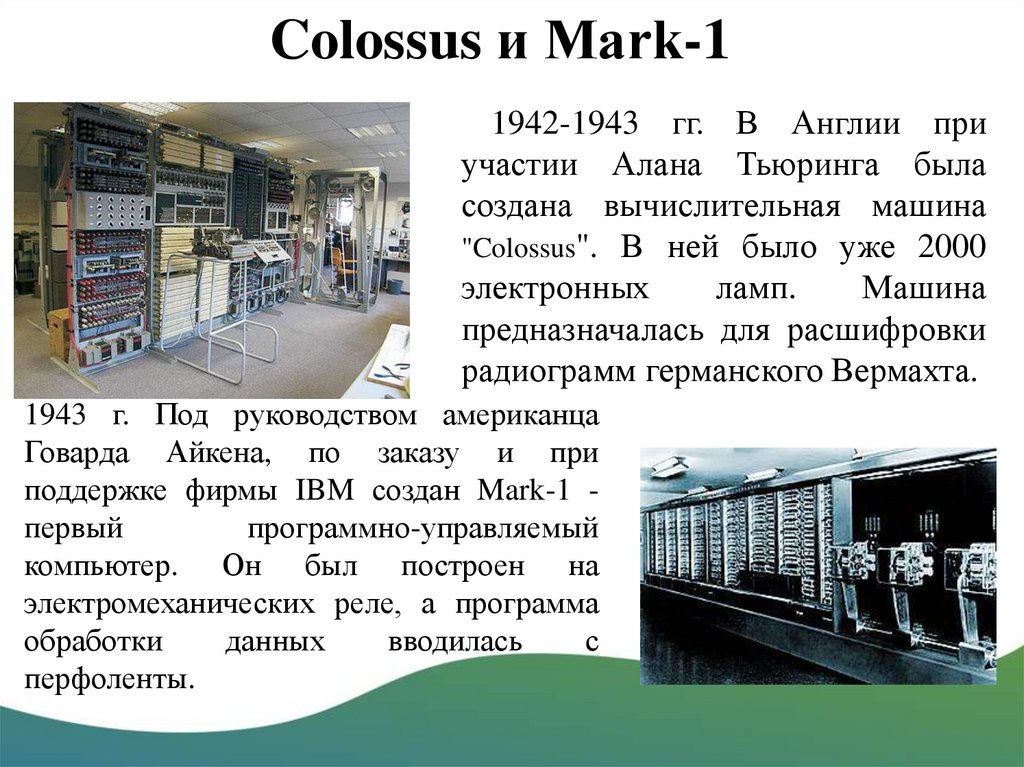 Colossus и Mark-1

1942-1943 гг. В Англии при участии Алана Тьюринга была создана вычислительная машина "Colossus". В ней было уже 2000 электронных ламп. Машина предназначалась для расшифровки радиограмм германского Вермахта.

1943 г. Под руководством американца Говарда Айкена, по заказу и при поддержке фирмы IBM создан Mark-1 - первый программно-управляемый компьютер. Он был построен на электромеханических реле, а программа обработки данных вводилась с перфоленты.